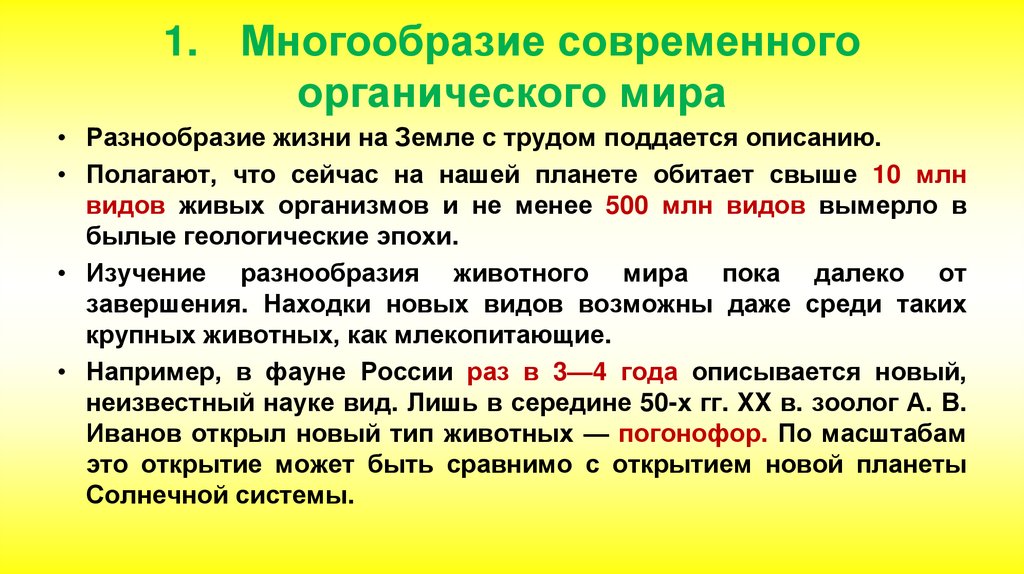 1. Многообразие современного органического мира

• Разнообразие жизни на Земле с трудом поддается описанию.

• Полагают, что сейчас на нашей планете обитает свыше 10 млн видов живых организмов и не менее 500 млн видов вымерло в былые геологические эпохи.

• Изучение разнообразия животного мира пока далеко от завершения. Находки новых видов возможны даже среди таких крупных животных, как млекопитающие.

• Например, в фауне России раз в 3—4 года описывается новый, неизвестный науке вид. Лишь в середине 50-х гг. XX в. зоолог А. В. Иванов открыл новый тип животных — погонофор. По масштабам это открытие может быть сравнимо с открытием новой планеты Солнечной системы.